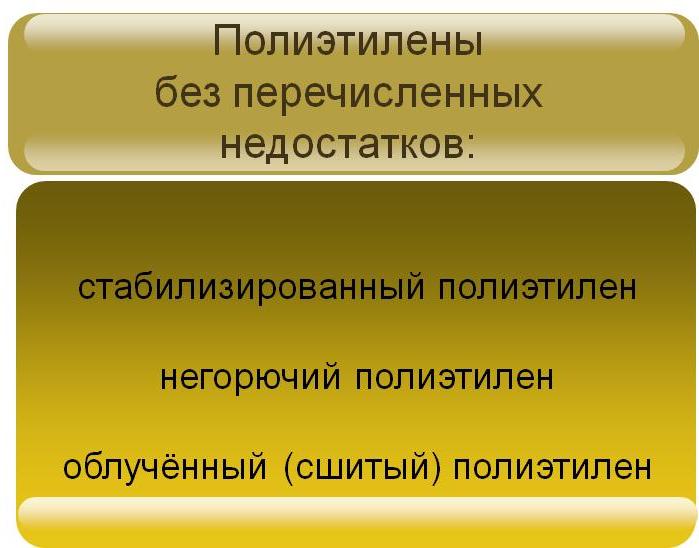 Полиэтилены без перечисленных недостатков:

стабилизированный полиэтилен

негорючий полиэтилен

облучённый (сшитый) полиэтилен